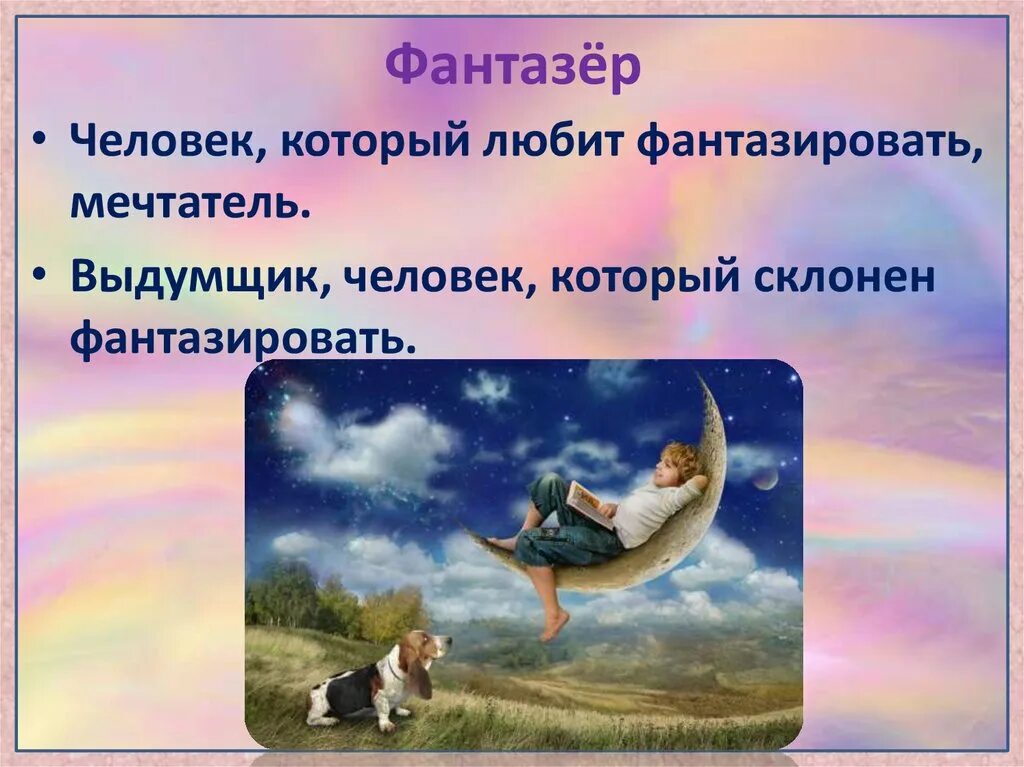 Фантазёр

• Человек, который любит фантазировать, мечтатель.

• Выдумщик, человек, который склонен фантазировать.